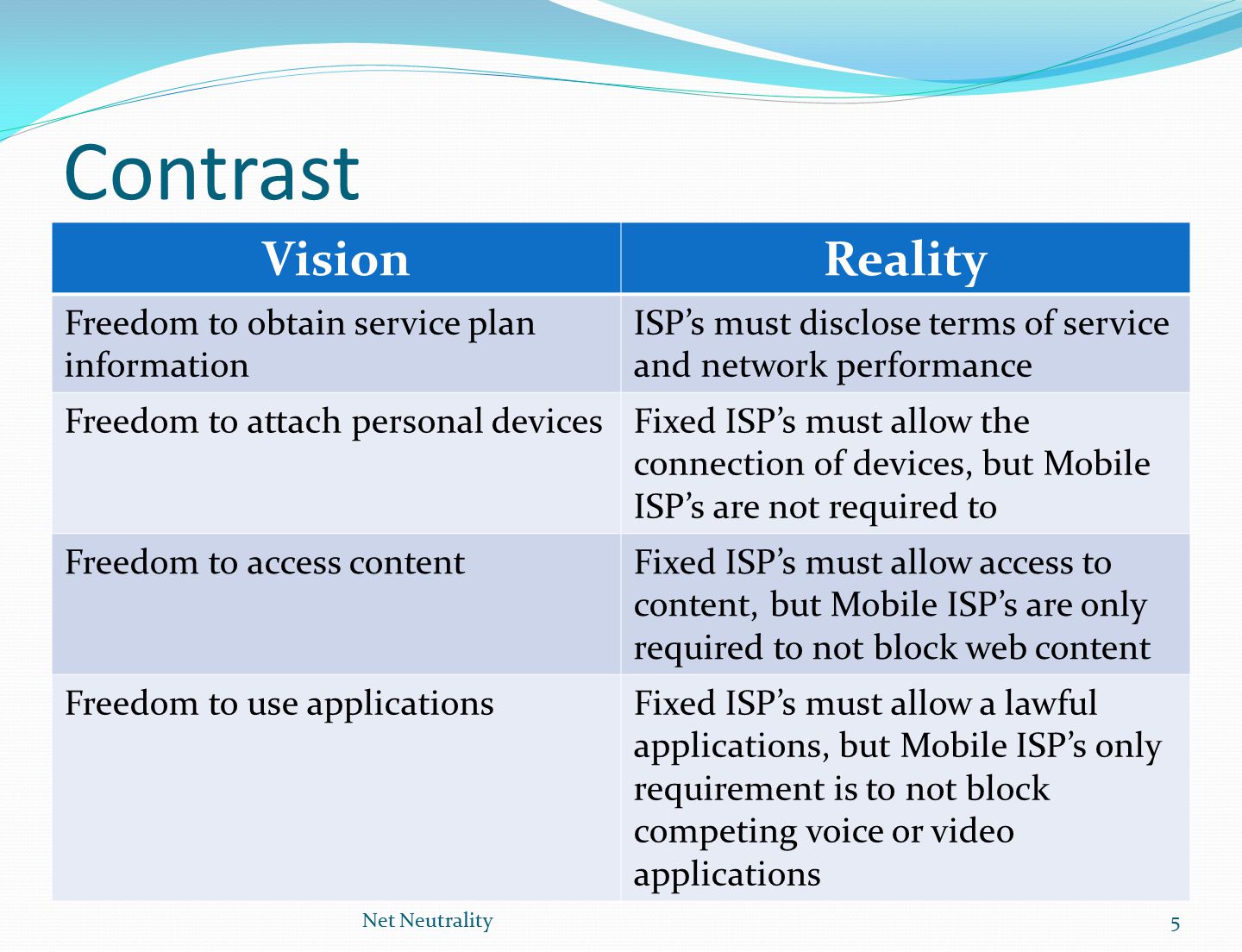 Contrast

| Vision | Reality |
|---|---|
| Freedom to obtain service plan information | ISP’s must disclose terms of service and network performance |
| Freedom to attach personal devices | Fixed ISP’s must allow the connection of devices, but Mobile ISP’s are not required to |
| Freedom to access content | Fixed ISP’s must allow access to content, but Mobile ISP’s are only required to not block web content |
| Freedom to use applications | Fixed ISP’s must allow a lawful applications, but Mobile ISP’s only requirement is to not block competing voice or video applications |

Net Neutrality

5